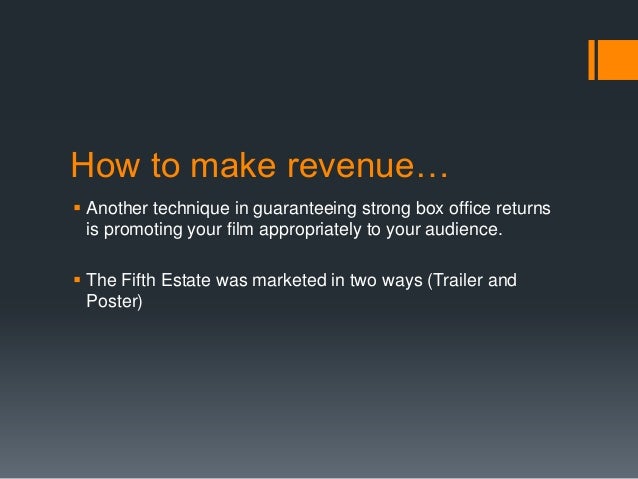 How to make revenue…

▪ Another technique in guaranteeing strong box office returns is promoting your film appropriately to your audience.

▪ The Fifth Estate was marketed in two ways (Trailer and Poster)